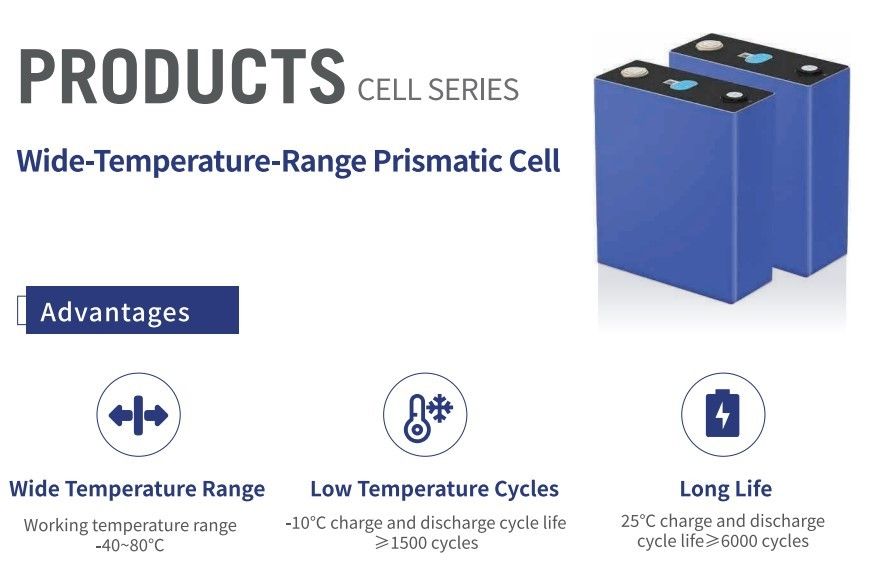 PRODUCTS CELL SERIES

Wide-Temperature-Range Prismatic Cell

Advantages

Wide Temperature Range

Working temperature range -40~80°C

Low Temperature Cycles

-10°C charge and discharge cycle life ≥1500 cycles

Long Life

25°C charge and discharge cycle life≥6000 cycles